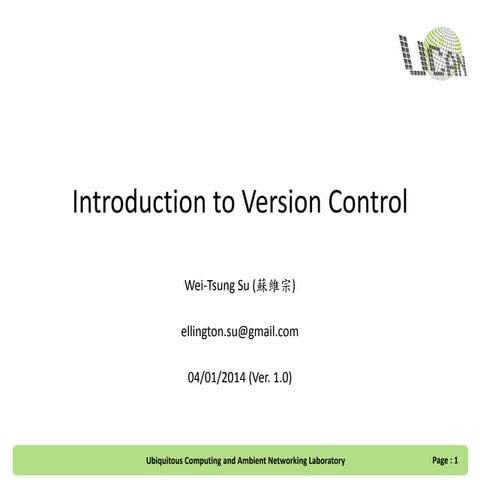 UCAN

Introduction to Version Control

Wei-Tsung Su (蘇維宗)

ellington.su@gmail.com

04/01/2014 (Ver. 1.0)

Ubiquitous Computing and Ambient Networking Laboratory

Page : 1